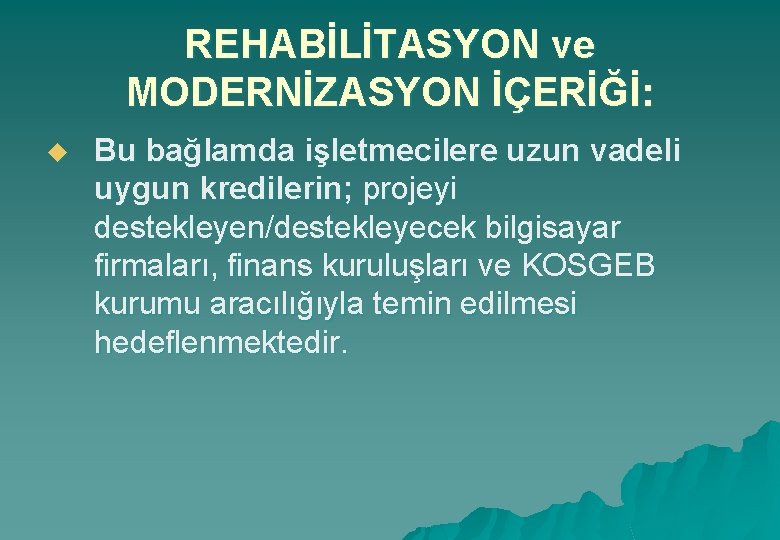 REHABİLİTASYON ve MODERNİZASYON İÇERİĞİ:

Bu bağlamda işletmecilere uzun vadeli uygun kredilerin; projeyi destekleyen/destekleyecek bilgisayar firmaları, finans kuruluşları ve KOSGEB kurumu aracılığıyla temin edilmesi hedeflenmektedir.